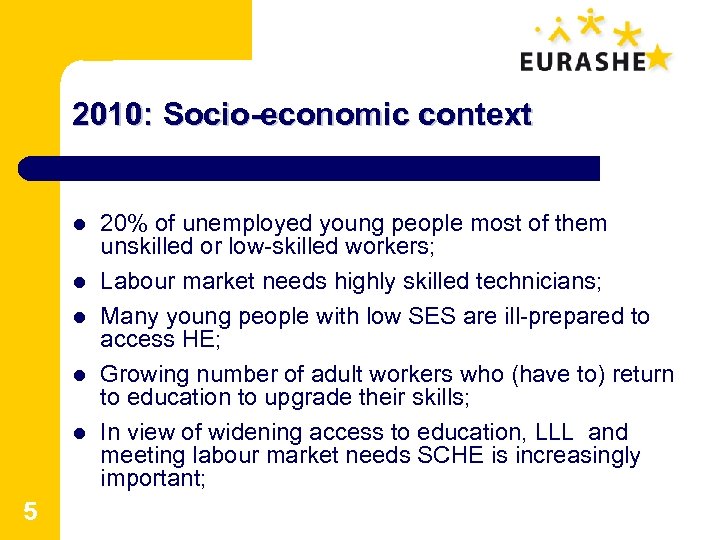 EURASHE

2010: Socio-economic context

- 20% of unemployed young people most of them unskilled or low-skilled workers;
- Labour market needs highly skilled technicians;
- Many young people with low SES are ill-prepared to access HE;
- Growing number of adult workers who (have to) return to education to upgrade their skills;
- In view of widening access to education, LLL and meeting labour market needs SCHE is increasingly important;

5